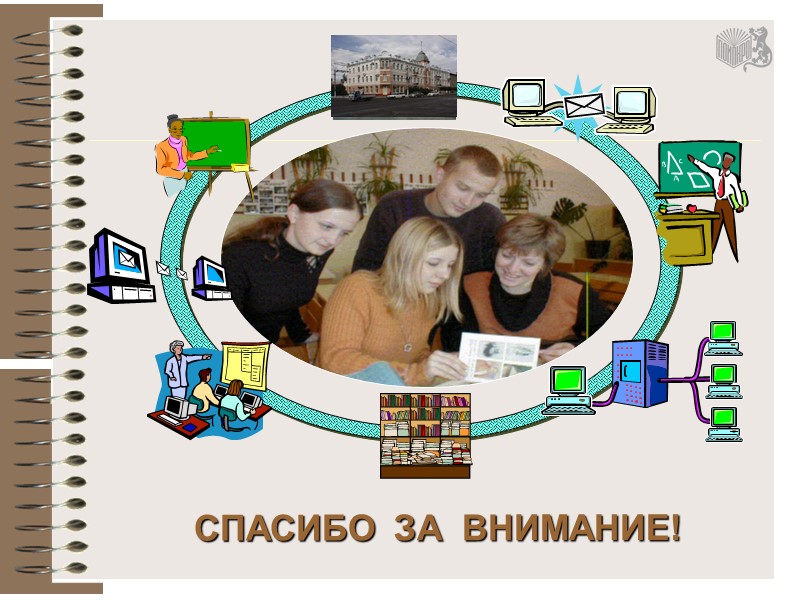 СПАСИБО ЗА ВНИМАНИЕ!